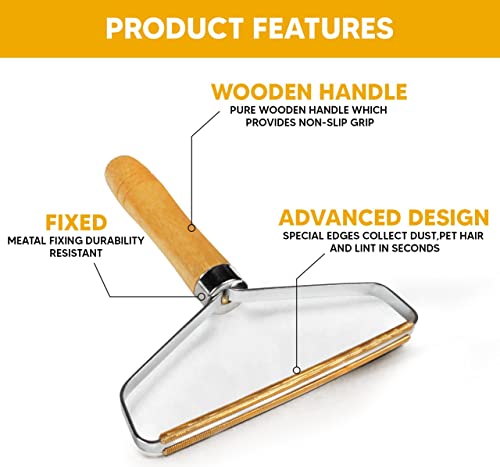 PRODUCT FEATURES

WOODEN HANDLE
PURE WOODEN HANDLE WHICH PROVIDES NON-SLIP GRIP

FIXED
MEATAL FIXING DURABILITY RESISTANT

ADVANCED DESIGN
SPECIAL EDGES COLLECT DUST,PET HAIR AND LINT IN SECONDS